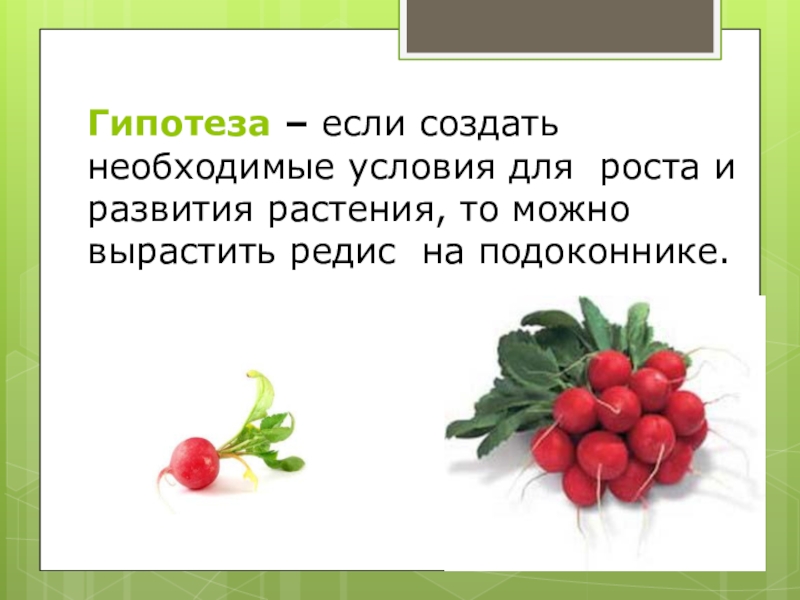 Гипотеза – если создать необходимые условия для роста и развития растения, то можно вырастить редис на подоконнике.